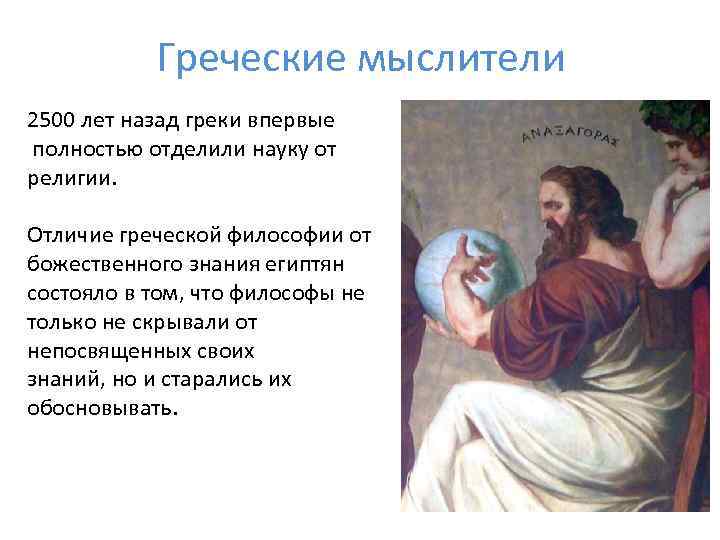 Греческие мыслители

2500 лет назад греки впервые полностью отделили науку от религии.

Отличие греческой философии от божественного знания египтян состояло в том, что философы не только не скрывали от непосвященных своих знаний, но и старались их обосновывать.

ΑΝΑΞΑΓΟΡΑΣ